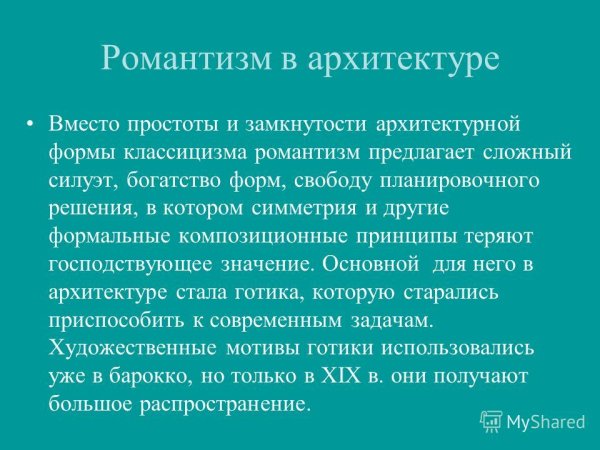 Романтизм в архитектуре

• Вместо простоты и замкнутости архитектурной формы классицизма романтизм предлагает сложный силуэт, богатство форм, свободу планировочного решения, в котором симметрия и другие формальные композиционные принципы теряют господствующее значение. Основной для него в архитектуре стала готика, которую старались приспособить к современным задачам. Художественные мотивы готики использовались уже в барокко, но только в XIX в. они получают большое распространение.

MyShared